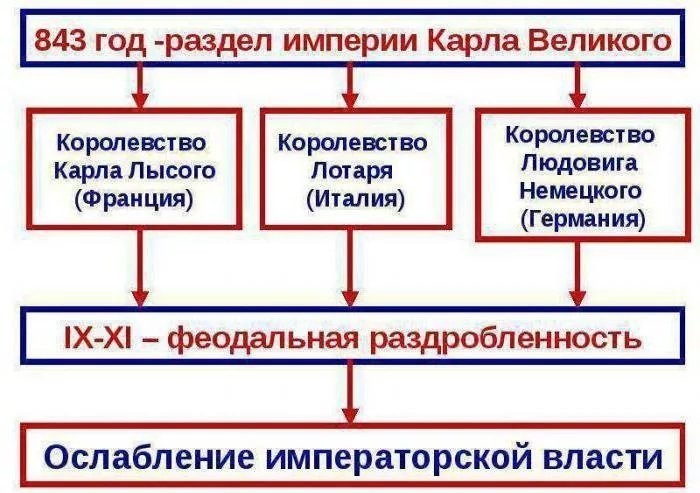 843 год -раздел империи Карла Великого

Королевство Карла Лысого (Франция)

Королевство Лотаря (Италия)

Королевство Людовига Немецкого (Германия)

IX-XI – феодальная раздробленность

Ослабление императорской власти